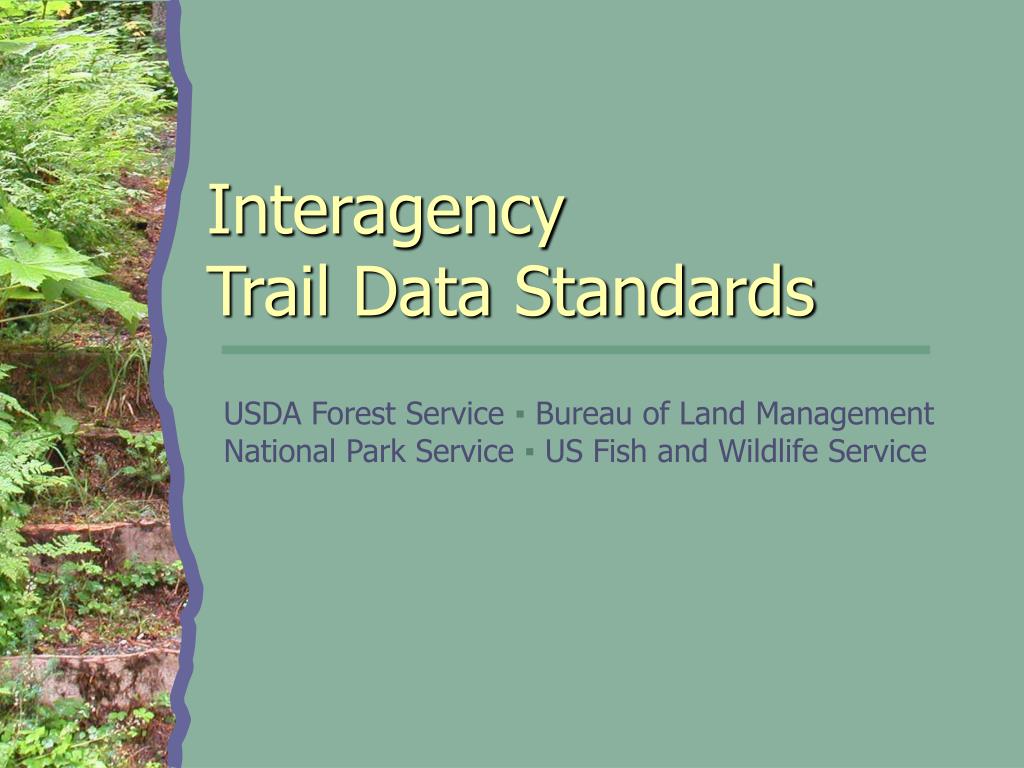 Interagency
Trail Data Standards

USDA Forest Service ▪ Bureau of Land Management
National Park Service ▪ US Fish and Wildlife Service